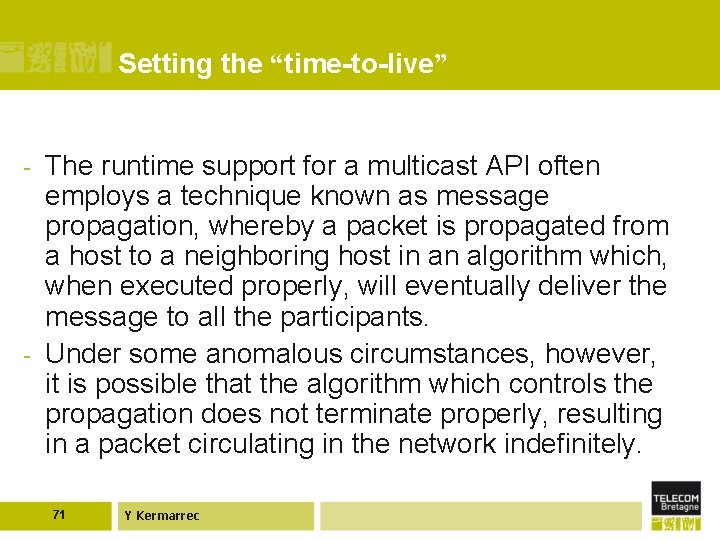 Setting the “time-to-live”

- The runtime support for a multicast API often employs a technique known as message propagation, whereby a packet is propagated from a host to a neighboring host in an algorithm which, when executed properly, will eventually deliver the message to all the participants.
- Under some anomalous circumstances, however, it is possible that the algorithm which controls the propagation does not terminate properly, resulting in a packet circulating in the network indefinitely.

71

Y Kermarrec

TELECOM Bretagne